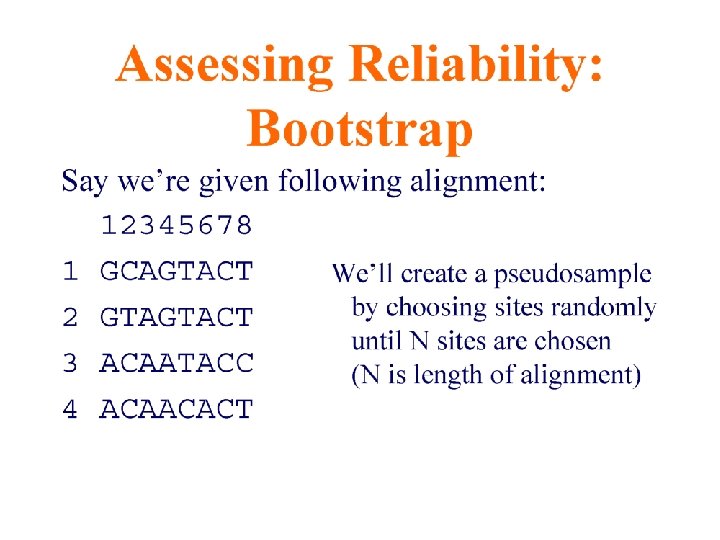 Assessing Reliability: Bootstrap

Say we're given following alignment:

12345678

1 GCAGTACT

2 GTAGTACT

3 ACAATACC

4 ACAACACT

We'll create a pseudosample by choosing sites randomly until N sites are chosen (N is length of alignment)